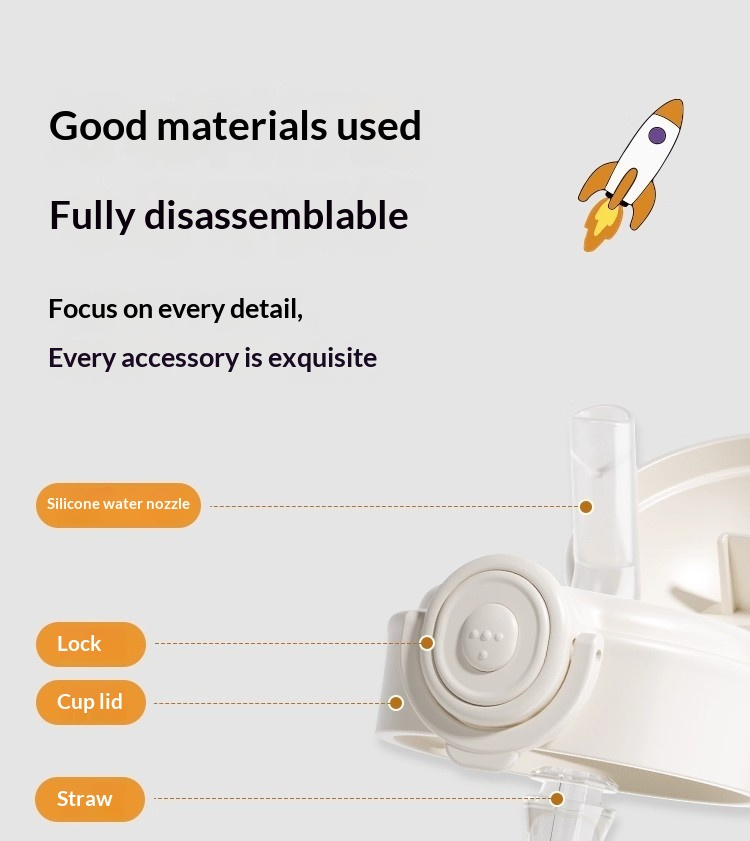 Good materials used

Fully disassemblable

Focus on every detail,

Every accessory is exquisite

Silicone water nozzle

Lock

Cup lid

Straw